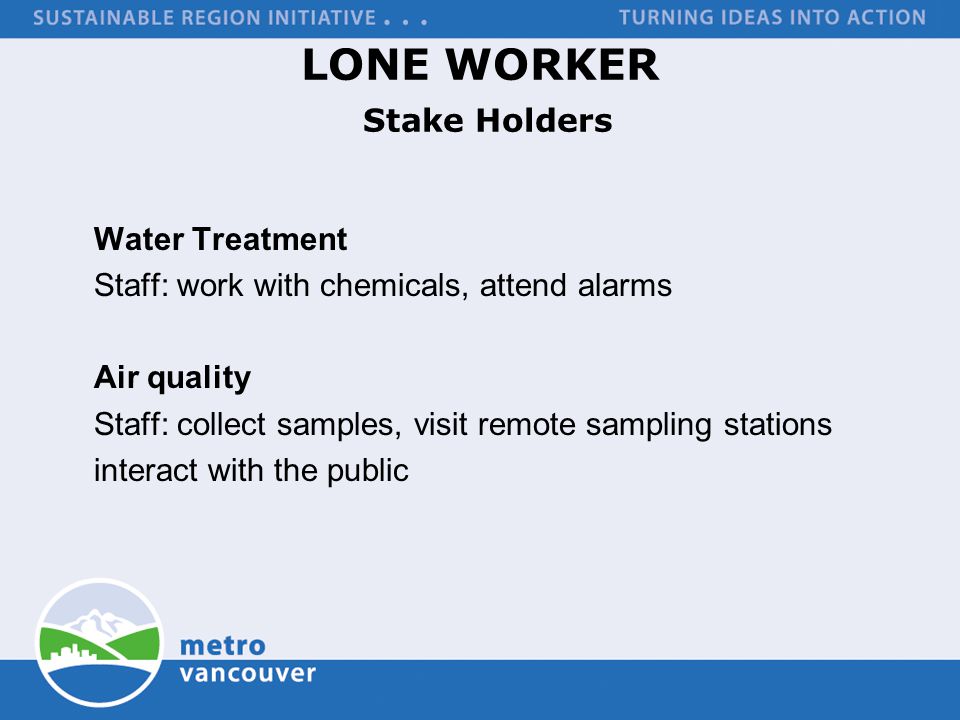 SUSTAINABLE REGION INITIATIVE . . .

TURNING IDEAS INTO ACTION

LONE WORKER

Stake Holders

Water Treatment
Staff: work with chemicals, attend alarms

Air quality
Staff: collect samples, visit remote sampling stations interact with the public

metro
vancouver